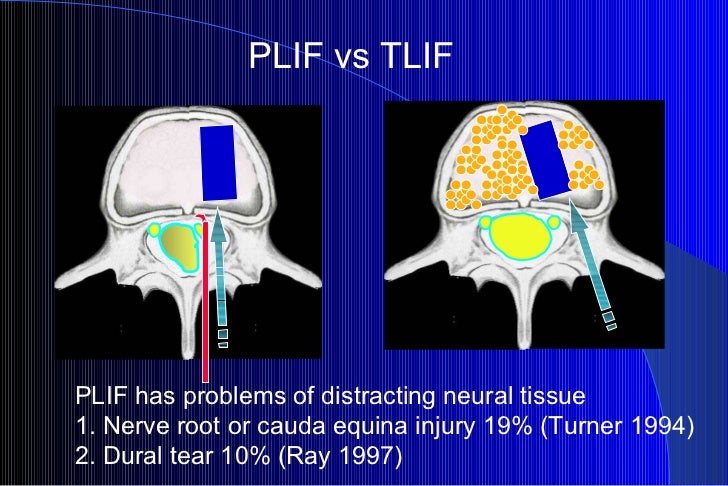 PLIF vs TLIF

PLIF has problems of distracting neural tissue
1. Nerve root or cauda equina injury 19% (Turner 1994)
2. Dural tear 10% (Ray 1997)